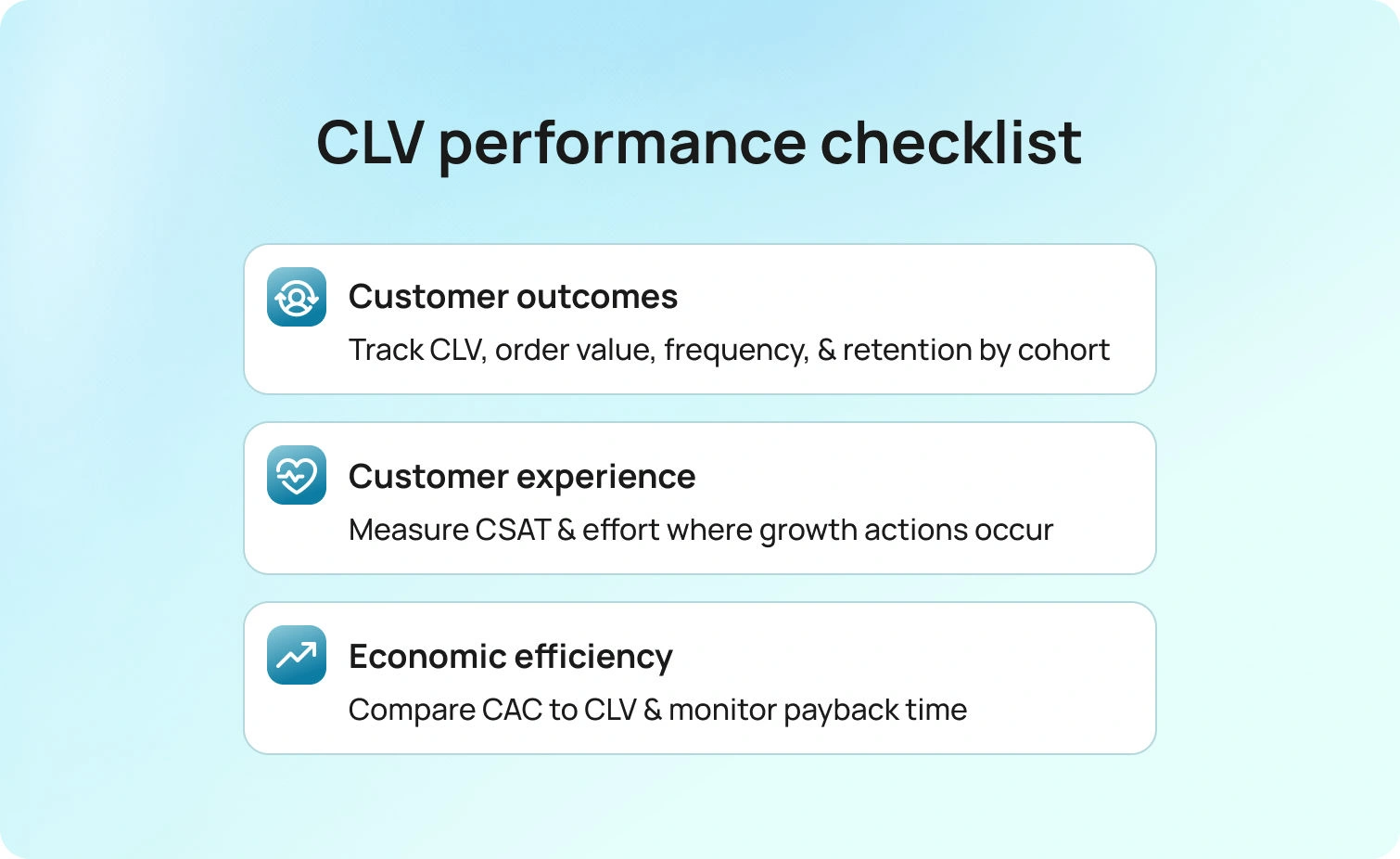 CLV performance checklist

Customer outcomes

Track CLV, order value, frequency, & retention by cohort

Customer experience

Measure CSAT & effort where growth actions occur

Economic efficiency

Compare CAC to CLV & monitor payback time